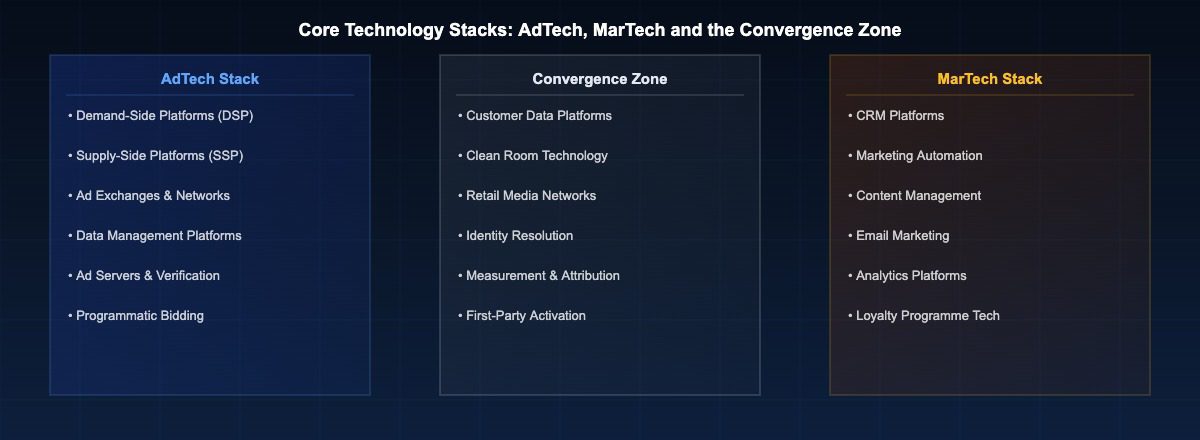 Core Technology Stacks: AdTech, MarTech and the Convergence Zone

AdTech Stack

• Demand-Side Platforms (DSP)

• Supply-Side Platforms (SSP)

• Ad Exchanges & Networks

• Data Management Platforms

• Ad Servers & Verification

• Programmatic Bidding

Convergence Zone

• Customer Data Platforms

• Clean Room Technology

• Retail Media Networks

• Identity Resolution

• Measurement & Attribution

• First-Party Activation

MarTech Stack

• CRM Platforms

• Marketing Automation

• Content Management

• Email Marketing

• Analytics Platforms

• Loyalty Programme Tech